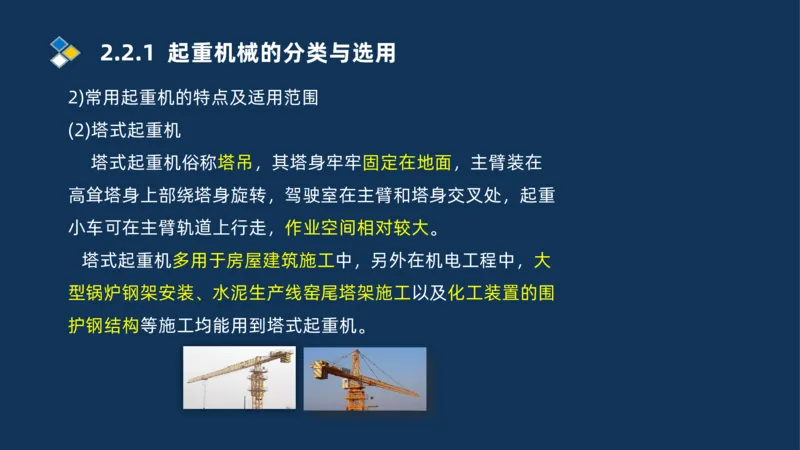 2.2.1 起重机械的分类与选用

2)常用起重机的特点及适用范围

(2)塔式起重机

塔式起重机俗称塔吊，其塔身牢牢固定在地面，主臂装在高耸塔身上部绕塔身旋转，驾驶室在主臂和塔身交叉处，起重小车可在主臂轨道上行走，作业空间相对较大。

塔式起重机多用于房屋建筑施工中，另外在机电工程中，大型锅炉钢架安装、水泥生产线窑尾塔架施工以及化工装置的围护钢结构等施工均能用到塔式起重机。